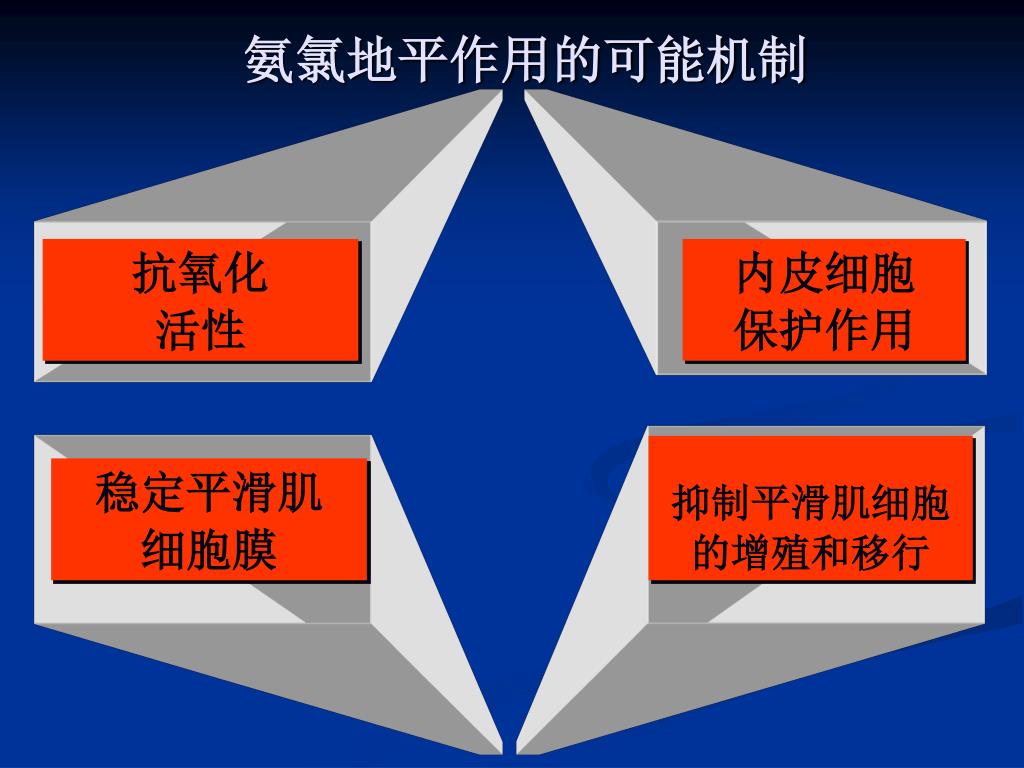 氨氯地平作用的可能机制

抗氧化
活性

内皮细胞
保护作用

稳定平滑肌
细胞膜

抑制平滑肌细胞
的增殖和移行